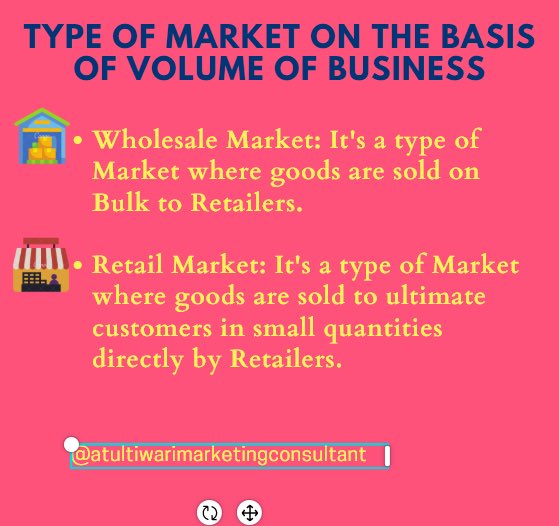 TYPE OF MARKET ON THE BASIS OF VOLUME OF BUSINESS

• Wholesale Market: It's a type of Market where goods are sold on Bulk to Retailers.

• Retail Market: It's a type of Market where goods are sold to ultimate customers in small quantities directly by Retailers.

@atultiwarimarketingconsultant